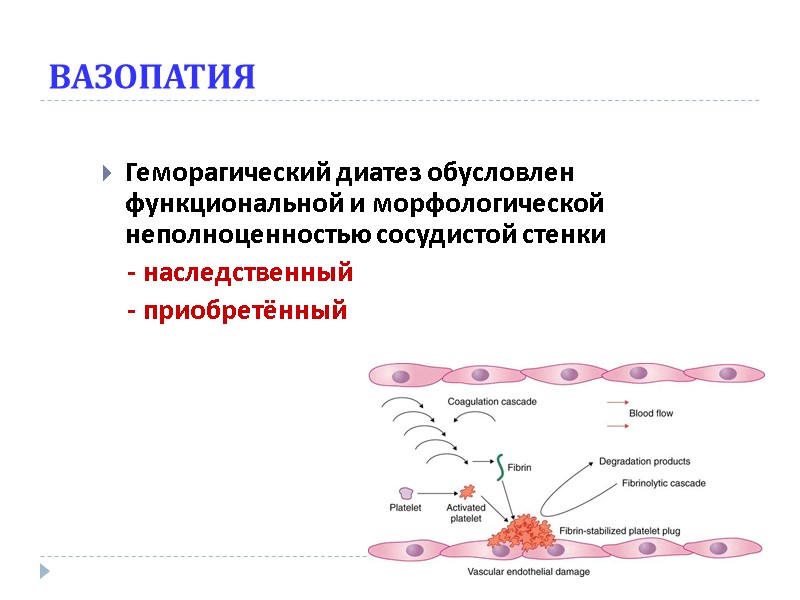 ВАЗОПАТИЯ

Геморагический диатез обусловлен функциональной и морфологической неполноценностью сосудистой стенки

- наследственный

- приобретённый

Coagulation cascade

Blood flow

Fibrin

Degradation products

Fibrinolytic cascade

Platelet

Activated platelet

Fibrin-stabilized platelet plug

Vascular endothelial damage